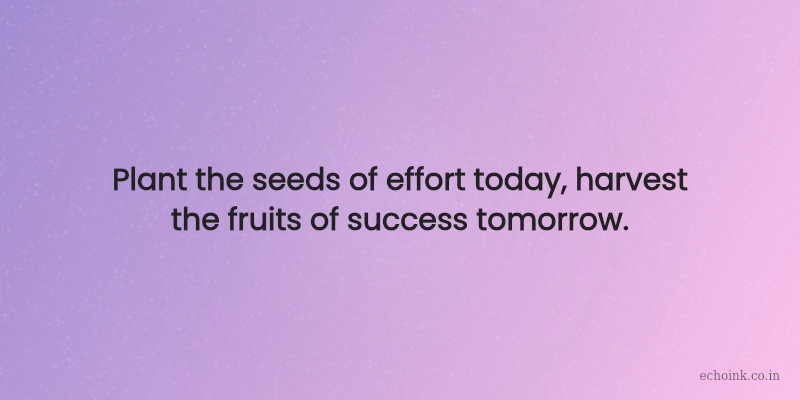 Plant the seeds of effort today, harvest the fruits of success tomorrow.

echoink.co.in